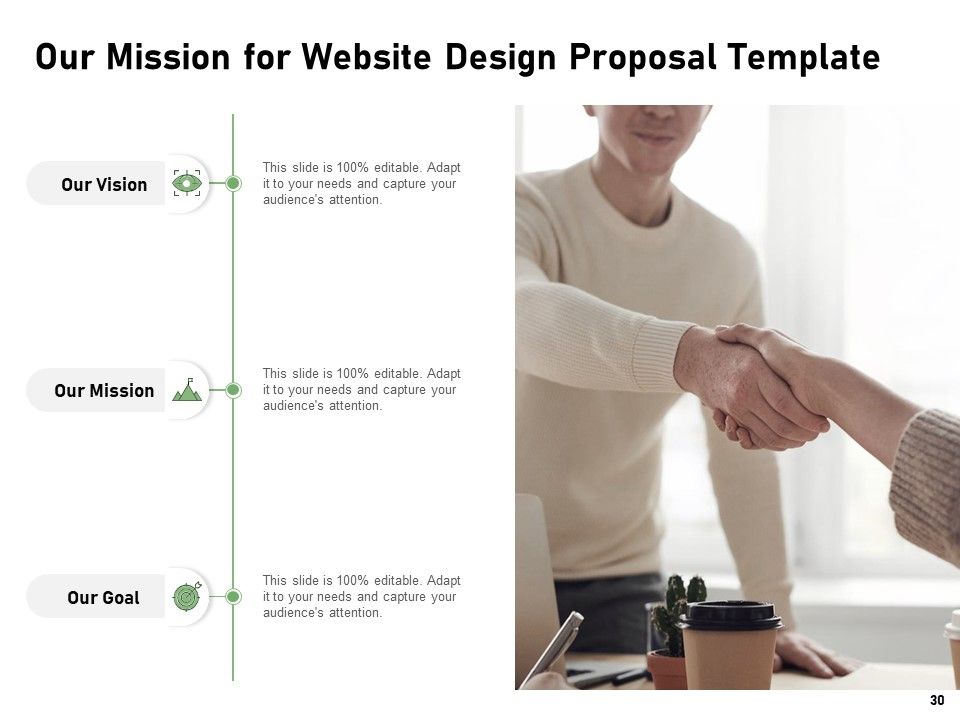 Our Mission for Website Design Proposal Template

Our Vision

This slide is 100% editable. Adapt it to your needs and capture your audience's attention.

Our Mission

This slide is 100% editable. Adapt it to your needs and capture your audience's attention.

Our Goal

This slide is 100% editable. Adapt it to your needs and capture your audience's attention.

30